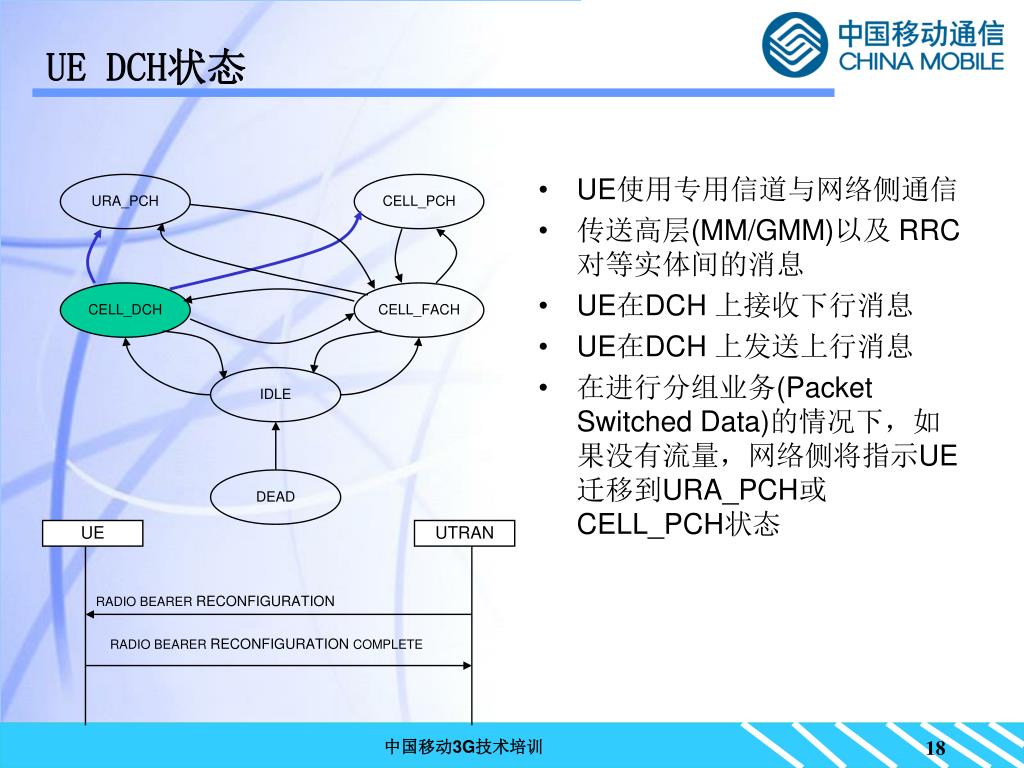 UE DCH状态

中国移动通信
CHINA MOBILE

URA_PCH
CELL_PCH
CELL_DCH
CELL_FACH
IDLE
DEAD

UE
UTRAN
RADIO BEARER RECONFIGURATION
RADIO BEARER RECONFIGURATION COMPLETE

• UE使用专用信道与网络侧通信
• 传送高层(MM/GMM)以及 RRC对等实体间的消息
• UE在DCH 上接收下行消息
• UE在DCH 上发送上行消息
• 在进行分组业务(Packet Switched Data)的情况下，如果没有流量，网络侧将指示UE迁移到URA_PCH或CELL_PCH状态

中国移动3G技术培训
18